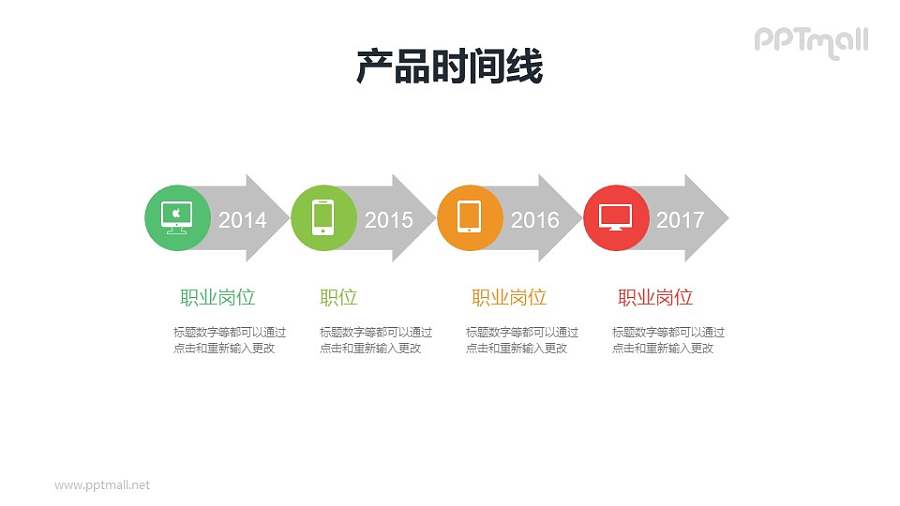 PPTmall

产品时间线

2014

2015

2016

2017

职业岗位

标题数字等都可以通过点击和重新输入更改

职位

标题数字等都可以通过点击和重新输入更改

职业岗位

标题数字等都可以通过点击和重新输入更改

职业岗位

标题数字等都可以通过点击和重新输入更改

www.pptmall.net